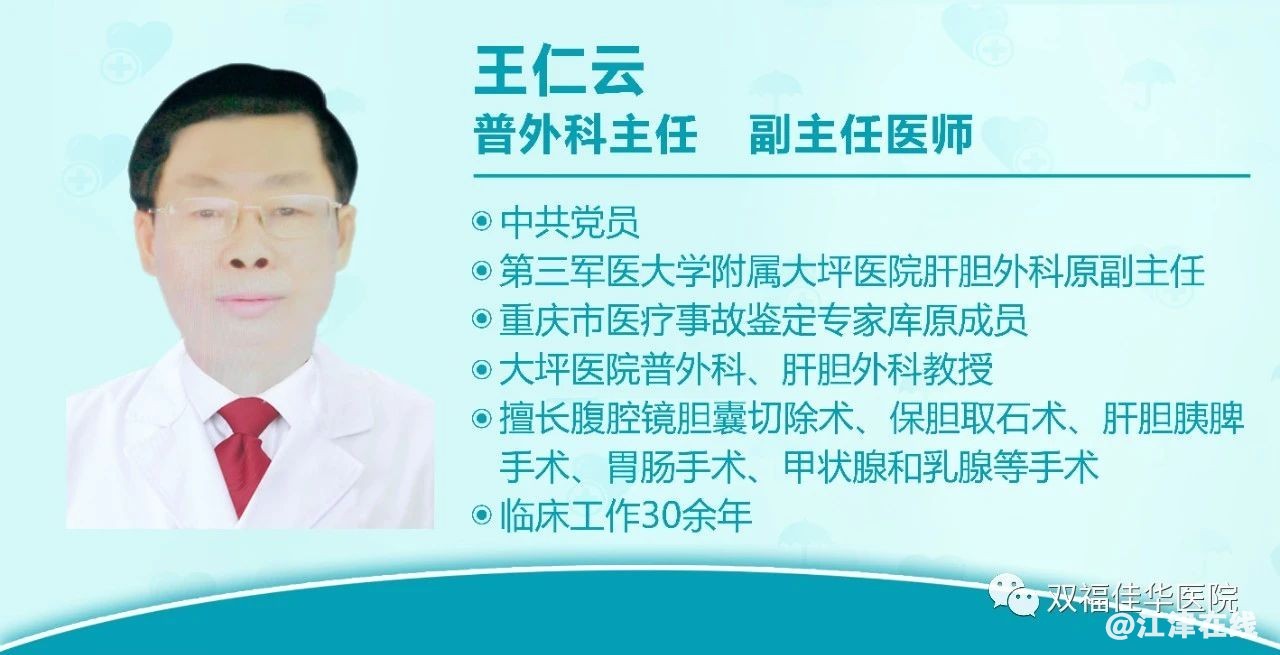 王仁云
普外科主任　副主任医师

◉ 中共党员
◉ 第三军医大学附属大坪医院肝胆外科原副主任
◉ 重庆市医疗事故鉴定专家库原成员
◉ 大坪医院普外科、肝胆外科教授
◉ 擅长腹腔镜胆囊切除术、保胆取石术、肝胆胰脾手术、胃肠手术、甲状腺和乳腺等手术
◉ 临床工作30余年

双福佳华医院
@江津在线